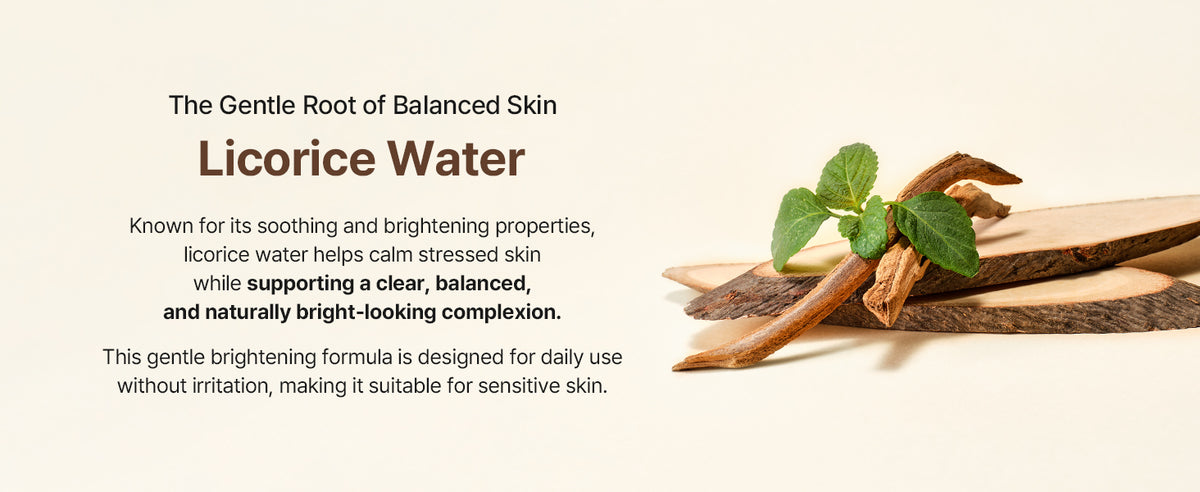 The Gentle Root of Balanced Skin

Licorice Water

Known for its soothing and brightening properties, licorice water helps calm stressed skin while supporting a clear, balanced, and naturally bright-looking complexion.

This gentle brightening formula is designed for daily use without irritation, making it suitable for sensitive skin.